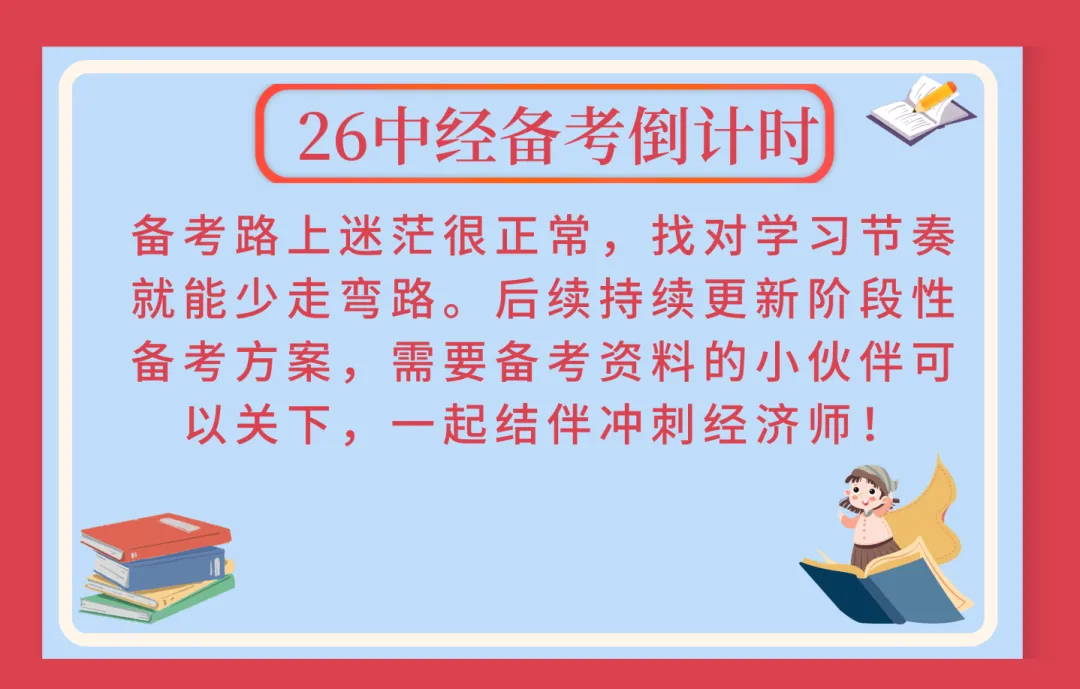 26中经备考倒计时

备考路上迷茫很正常，找对学习节奏就能少走弯路。后续持续更新阶段性备考方案，需要备考资料的小伙伴可以关下，一起结伴冲刺经济师！